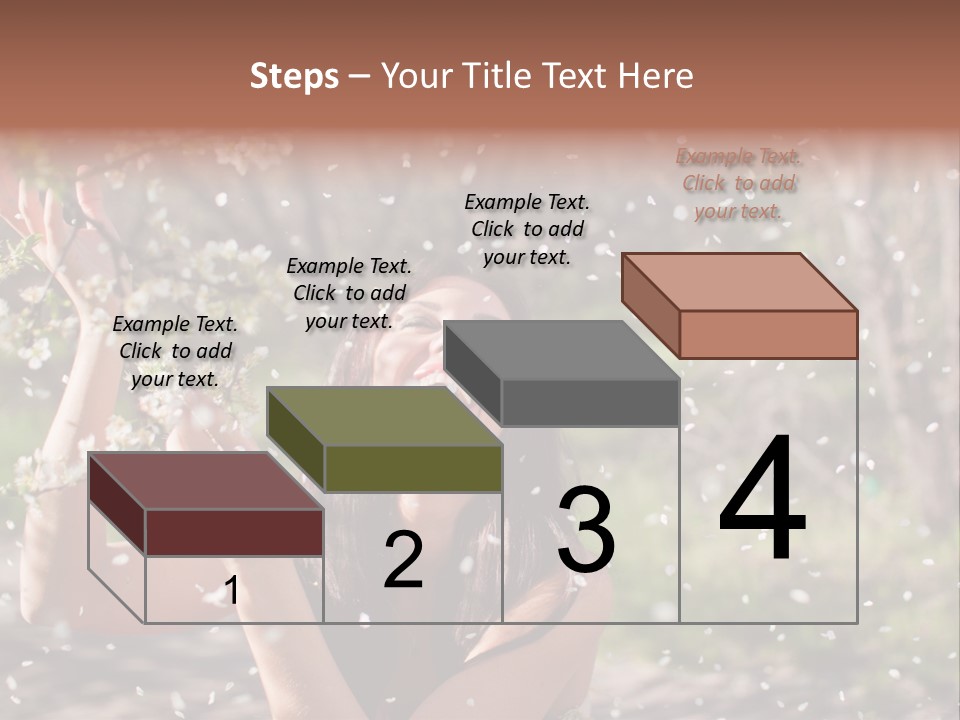 Steps – Your Title Text Here

Example Text. Click to add your text.

Example Text. Click to add your text.

Example Text. Click to add your text.

Example Text. Click to add your text.

1

2

3

4